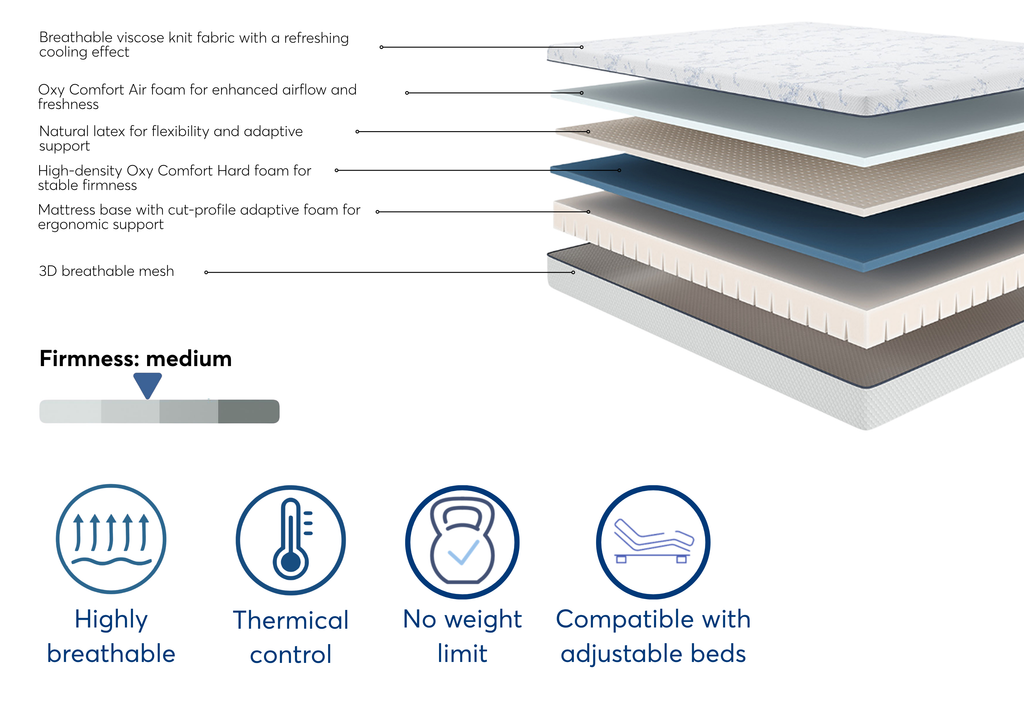 Breathable viscose knit fabric with a refreshing cooling effect

Oxy Comfort Air foam for enhanced airflow and freshness

Natural latex for flexibility and adaptive support

High-density Oxy Comfort Hard foam for stable firmness

Mattress base with cut-profile adaptive foam for ergonomic support

3D breathable mesh

Firmness: medium

Highly breathable

Thermical control

No weight limit

Compatible with adjustable beds